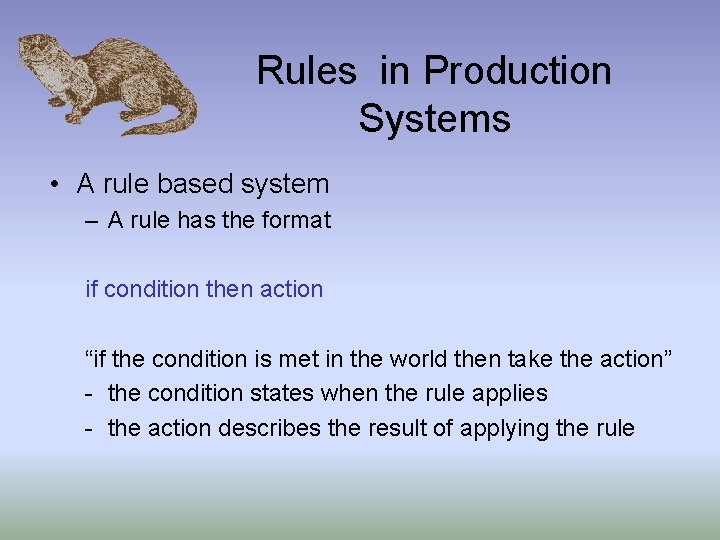 Rules in Production Systems

• A rule based system
– A rule has the format

if condition then action

“if the condition is met in the world then take the action”
- the condition states when the rule applies
- the action describes the result of applying the rule